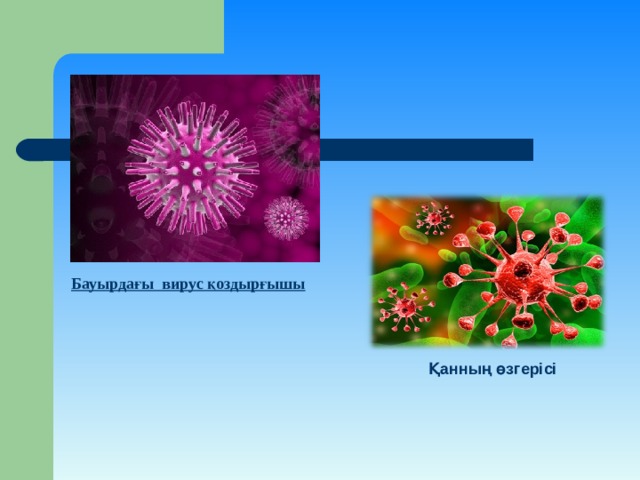 Бауырдағы  вирус қоздырғышы

Қанның өзгерісі